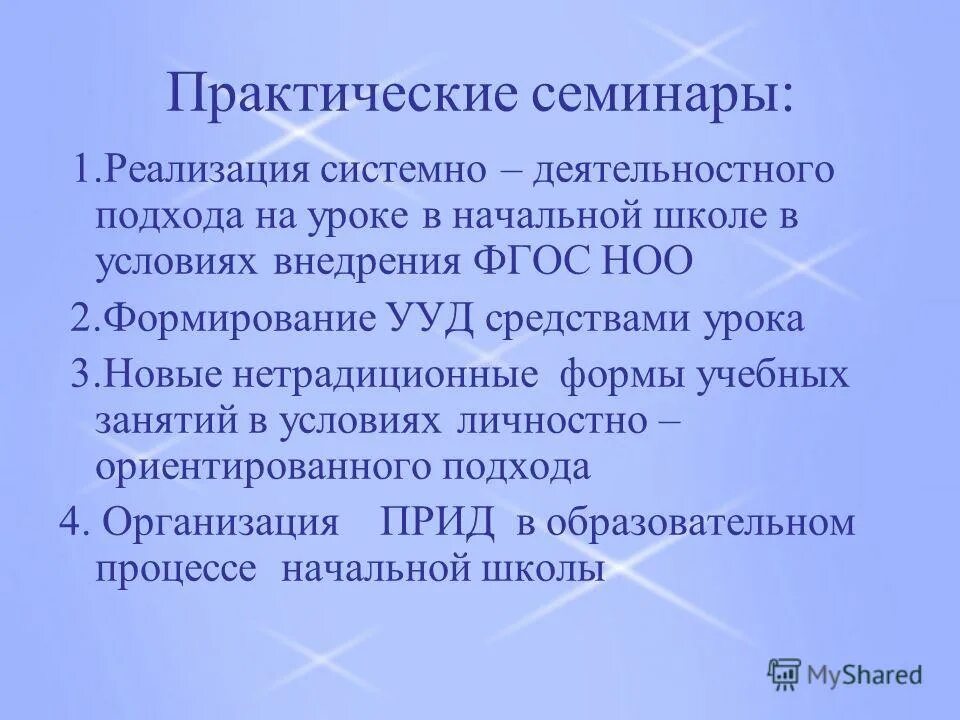 Практические семинары:

1.Реализация системно – деятельностного подхода на уроке в начальной школе в условиях внедрения ФГОС НОО

2.Формирование УУД средствами урока

3.Новые нетрадиционные формы учебных занятий в условиях личностно – ориентированного подхода

4. Организация ПРИД в образовательном процессе начальной школы

MyShared